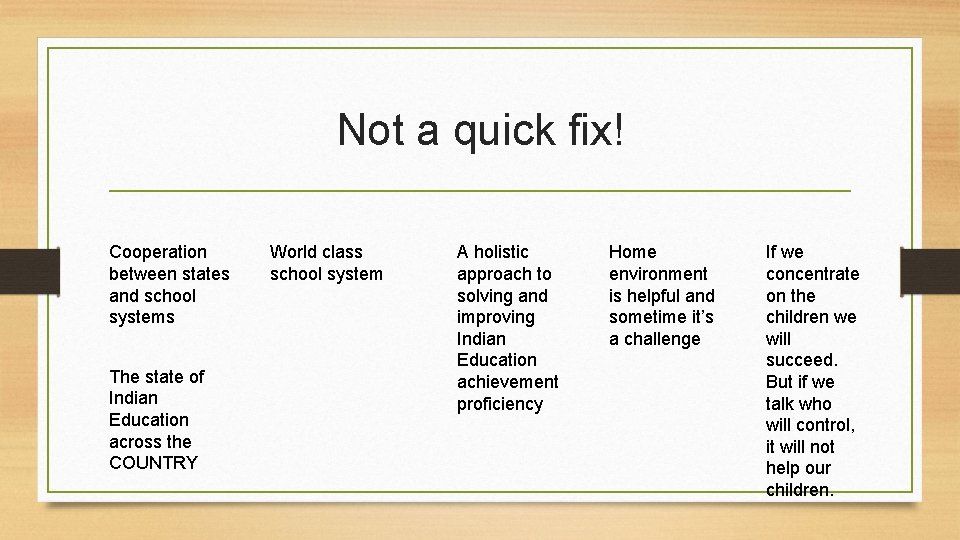 Not a quick fix!

Cooperation between states and school systems

The state of Indian Education across the COUNTRY

World class school system

A holistic approach to solving and improving Indian Education achievement proficiency

Home environment is helpful and sometime it's a challenge

If we concentrate on the children we will succeed. But if we talk who will control, it will not help our children.